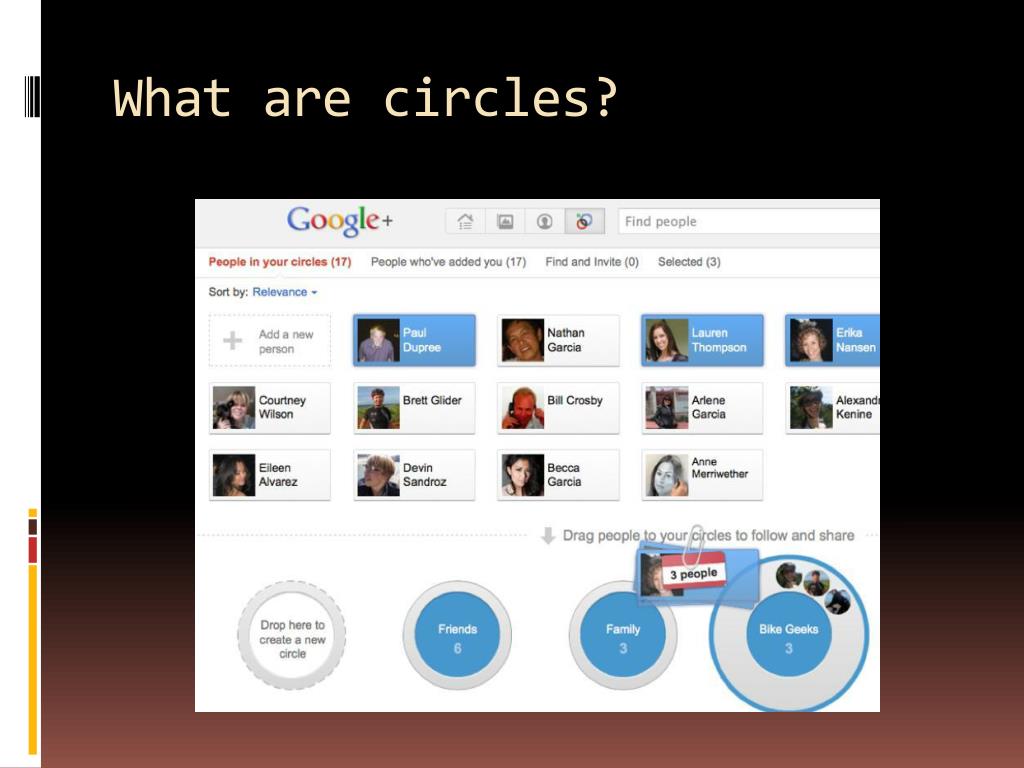 What are circles?

Google+

Find people

People in your circles (17) People who've added you (17) Find and Invite (0) Selected (3)

Sort by: Relevance

Add a new person

Paul Dupree

Nathan Garcia

Lauren Thompson

Erika Nansen

Courtney Wilson

Brett Glider

Bill Crosby

Arlene Garcia

Alexandr Kenine

Eileen Alvarez

Devin Sandroz

Becca Garcia

Anne Merriwether

Drag people to your circles to follow and share

3 people

Drop here to create a new circle

Friends 6

Family 3

Bike Geeks 3